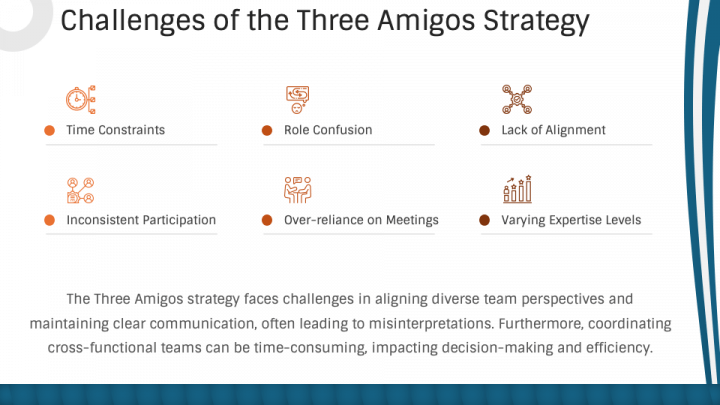 Challenges of the Three Amigos Strategy

Time Constraints

Role Confusion

Lack of Alignment

Inconsistent Participation

Over-reliance on Meetings

Varying Expertise Levels

The Three Amigos strategy faces challenges in aligning diverse team perspectives and maintaining clear communication, often leading to misinterpretations. Furthermore, coordinating cross-functional teams can be time-consuming, impacting decision-making and efficiency.